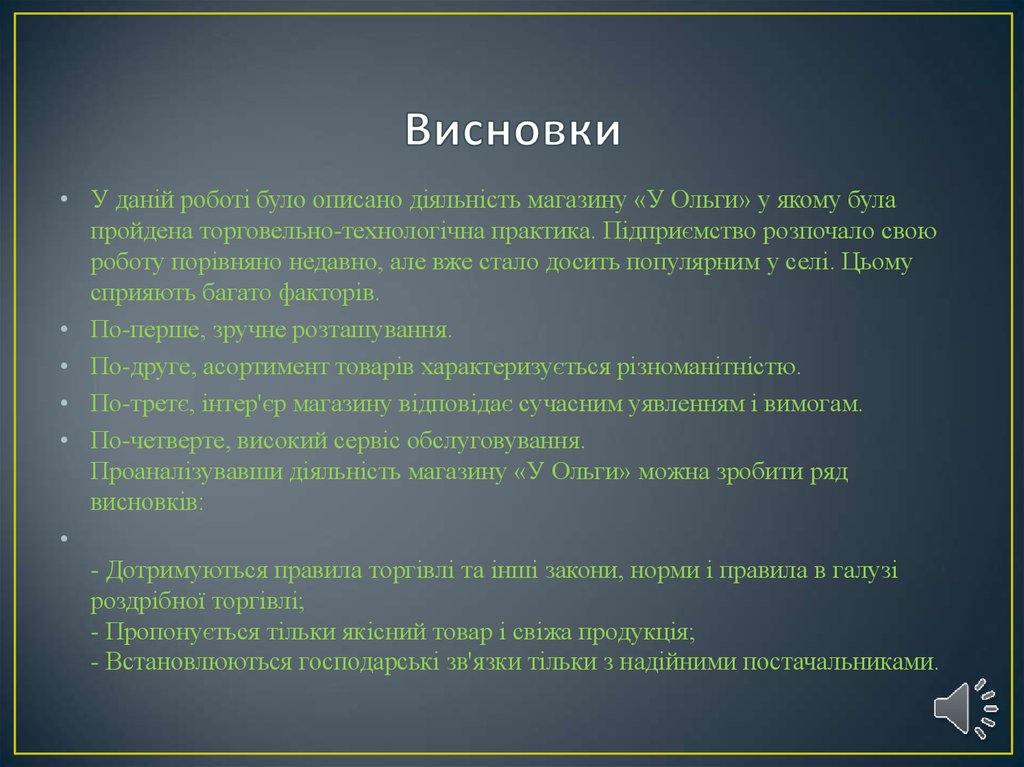 Висновки

• У даній роботі було описано діяльність магазину «У Ольги» у якому була пройдена торговельно-технологічна практика. Підприємство розпочало свою роботу порівняно недавно, але вже стало досить популярним у селі. Цьому сприяють багато факторів.

• По-перше, зручне розташування.

• По-друге, асортимент товарів характеризується різноманітністю.

• По-третє, інтер'єр магазину відповідає сучасним уявленням і вимогам.

• По-четверте, високий сервіс обслуговування.
Проаналізувавши діяльність магазину «У Ольги» можна зробити ряд висновків:

•
- Дотримуються правила торгівлі та інші закони, норми і правила в галузі роздрібної торгівлі;
- Пропонується тільки якісний товар і свіжа продукція;
- Встановлюються господарські зв'язки тільки з надійними постачальниками.